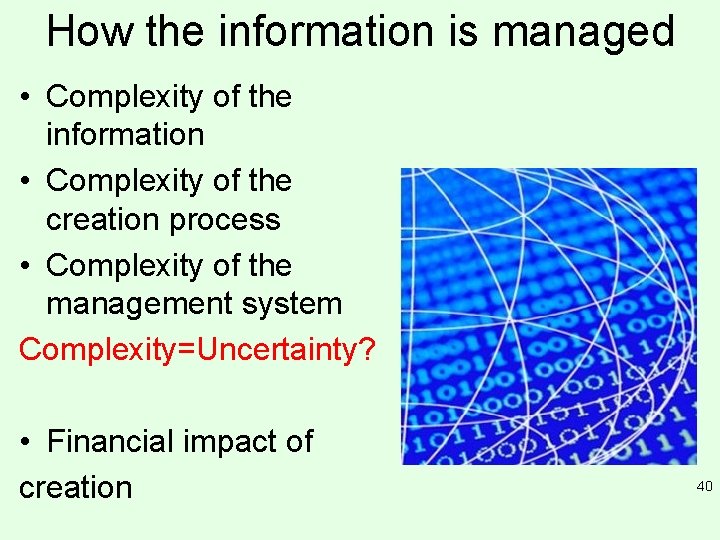 How the information is managed

• Complexity of the information
• Complexity of the creation process
• Complexity of the management system

Complexity=Uncertainty?

• Financial impact of creation

40